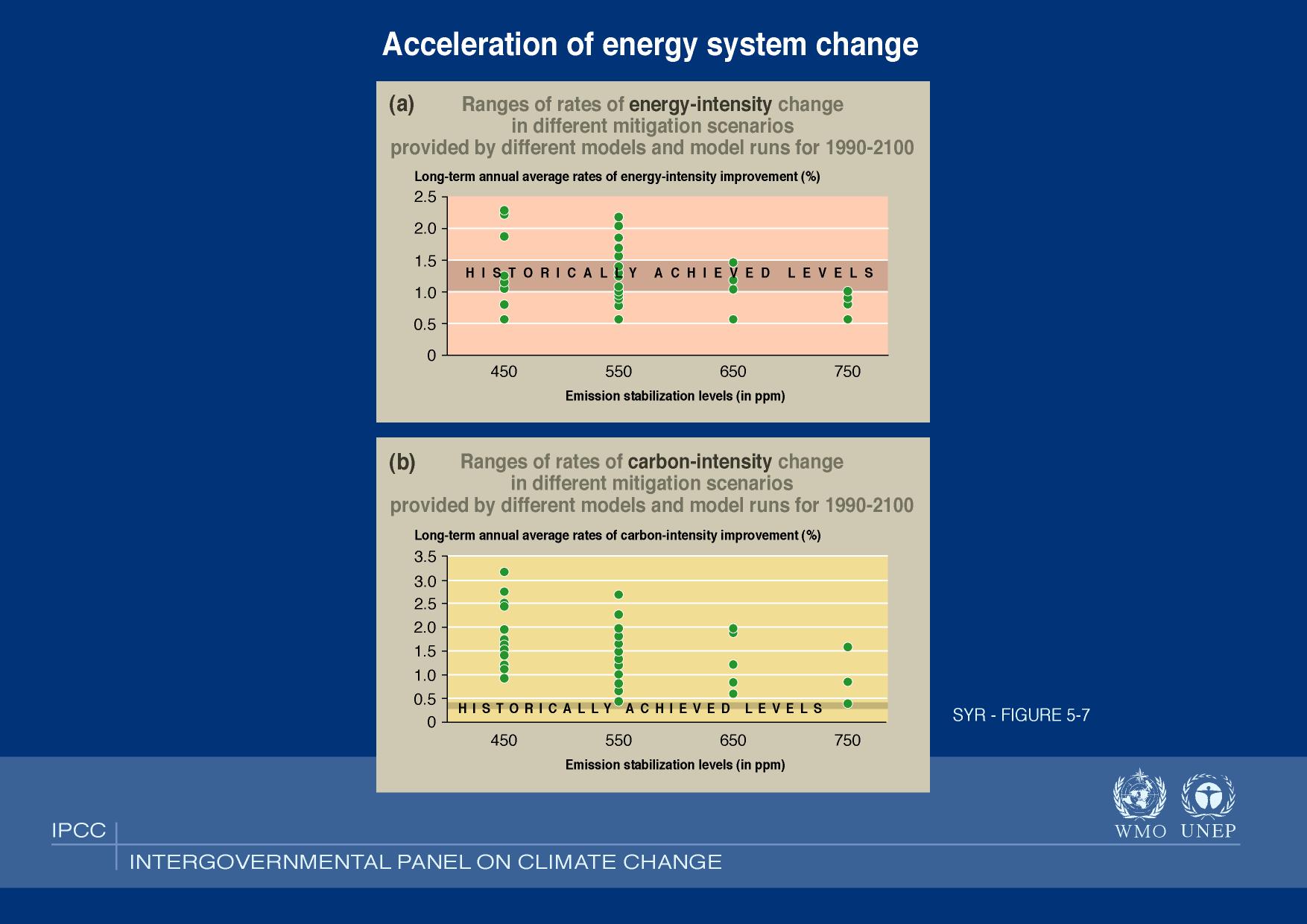 Acceleration of energy system change

(a) Ranges of rates of energy-intensity change in different mitigation scenarios provided by different models and model runs for 1990-2100

Long-term annual average rates of energy-intensity improvement (%)

2.5
2.0
1.5
1.0
0.5
0

HISTORICALLY ACHIEVED LEVELS

450 550 650 750

Emission stabilization levels (in ppm)

(b) Ranges of rates of carbon-intensity change in different mitigation scenarios provided by different models and model runs for 1990-2100

Long-term annual average rates of carbon-intensity improvement (%)

3.5
3.0
2.5
2.0
1.5
1.0
0.5
0

HISTORICALLY ACHIEVED LEVELS

450 550 650 750

Emission stabilization levels (in ppm)

SYR - FIGURE 5-7

WMO UNEP

IPCC

INTERGOVERNMENTAL PANEL ON CLIMATE CHANGE